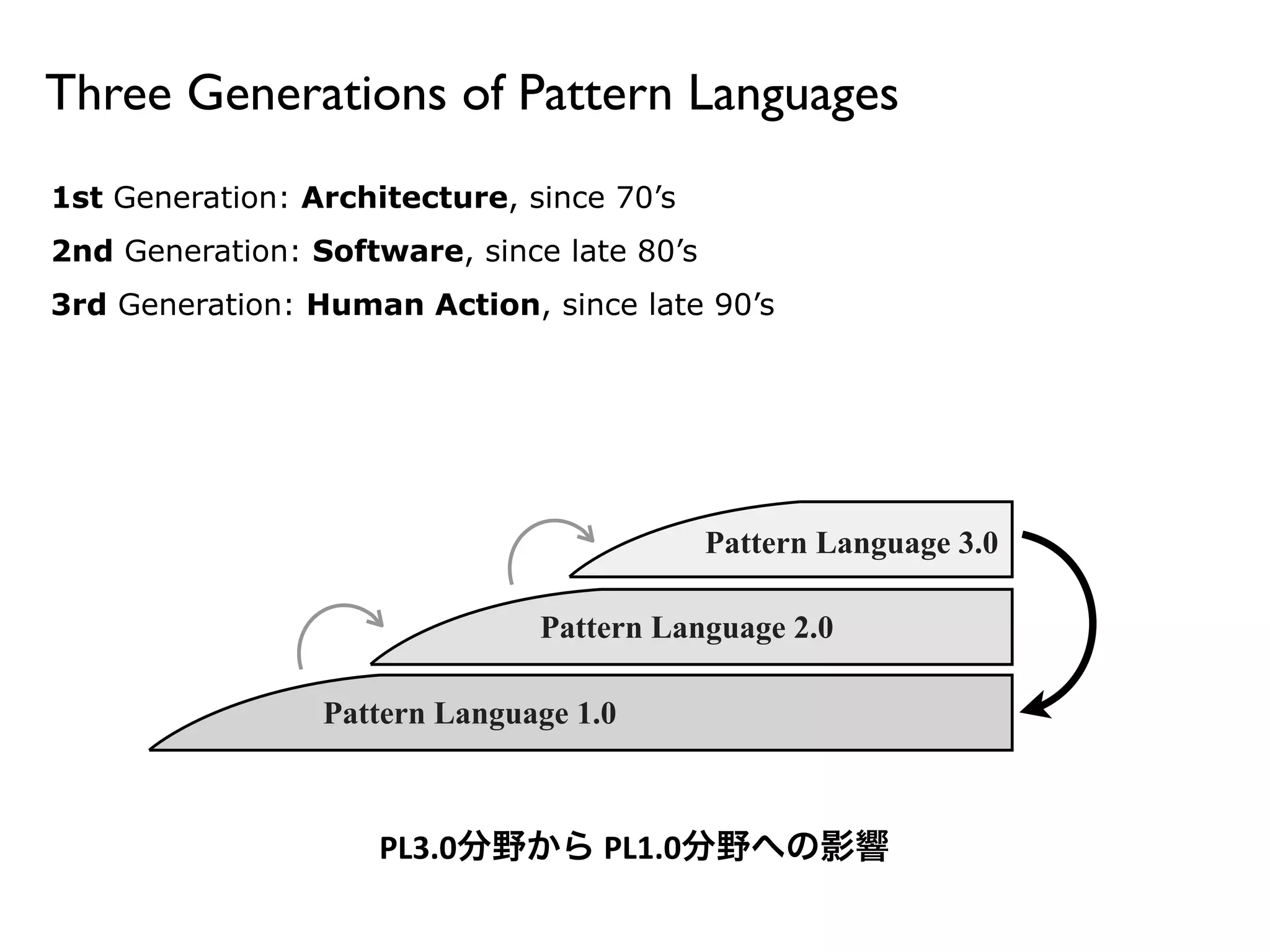 Three Generations of Pattern Languages

1st Generation: Architecture, since 70's

2nd Generation: Software, since late 80's

3rd Generation: Human Action, since late 90's

Pattern Language 3.0

Pattern Language 2.0

Pattern Language 1.0

PL3.0分野から PL1.0分野への影響